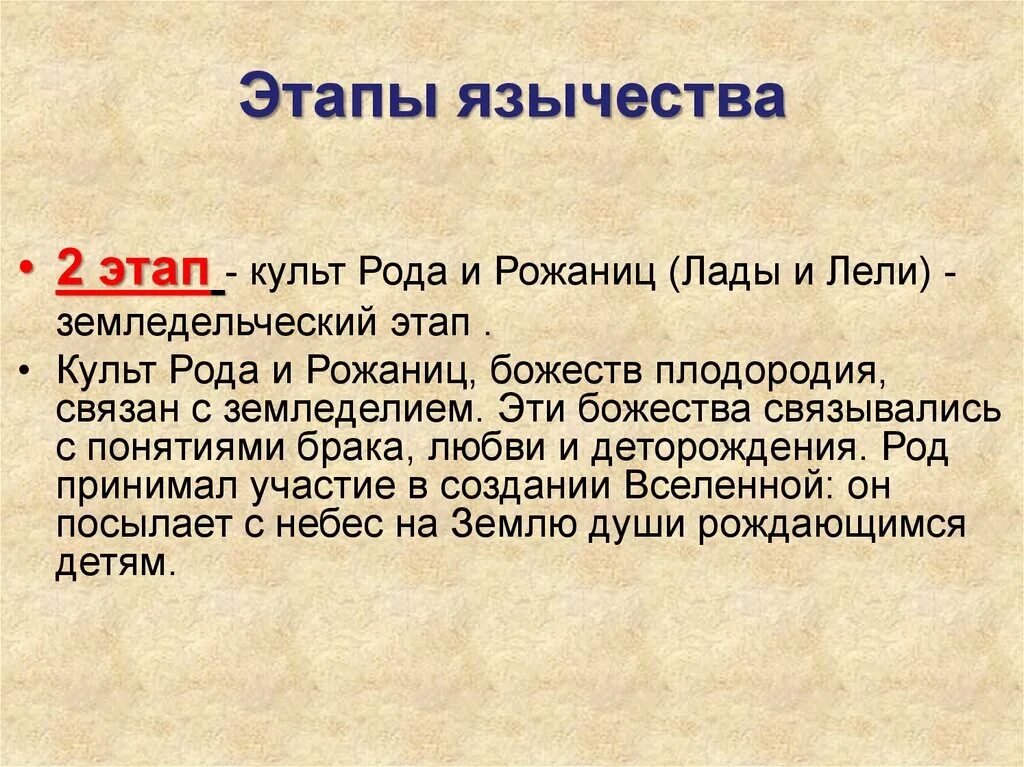 Этапы язычества

• 2 этап - культ Рода и Рожаниц (Лады и Лели) - земледельческий этап .
• Культ Рода и Рожаниц, божеств плодородия, связан с земледелием. Эти божества связывались с понятиями брака, любви и деторождения. Род принимал участие в создании Вселенной: он посылает с небес на Землю души рождающимся детям.